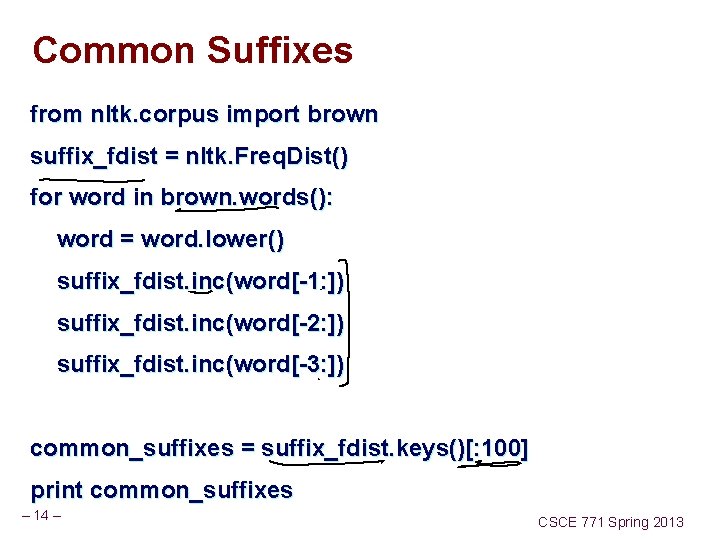 Common Suffixes

from nltk.corpus import brown

suffix_fdist = nltk.FreqDist()

for word in brown.words():

word = word.lower()

suffix_fdist.inc(word[-1:])

suffix_fdist.inc(word[-2:])

suffix_fdist.inc(word[-3:])

common_suffixes = suffix_fdist.keys()[:100]

print common_suffixes

– 14 –

CSCE 771 Spring 2013